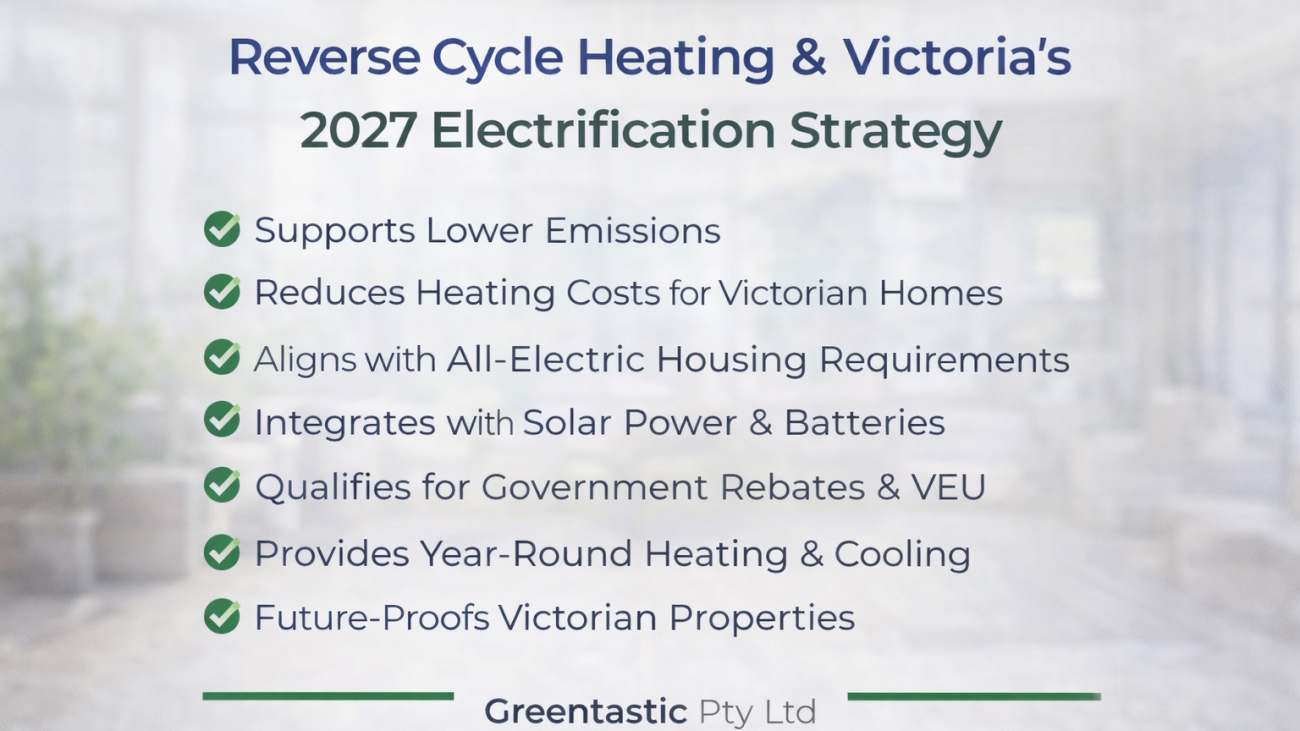 Reverse Cycle Heating & Victoria's
2027 Electrification Strategy

Supports Lower Emissions
Reduces Heating Costs for Victorian Homes
Aligns with All-Electric Housing Requirements
Integrates with Solar Power & Batteries
Qualifies for Government Rebates & VEU
Provides Year-Round Heating & Cooling
Future-Proofs Victorian Properties

Greentastic Pty Ltd